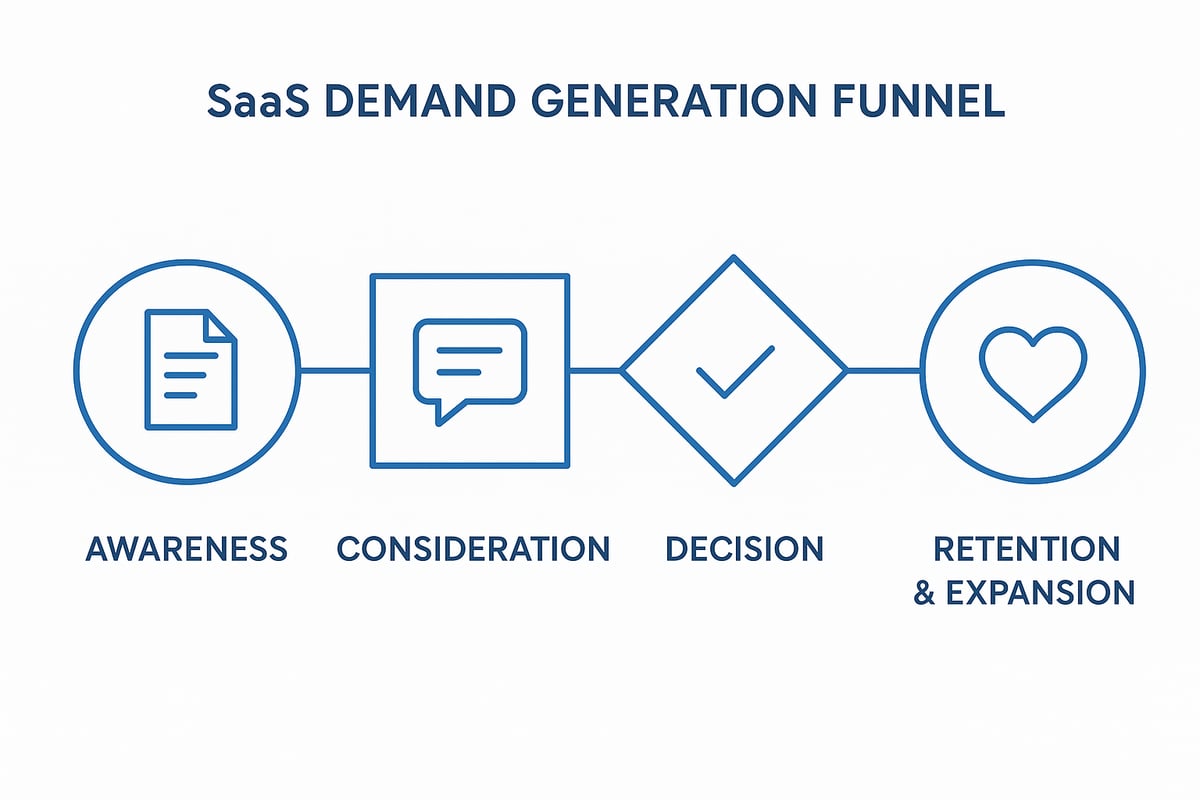 SaaS DEMAND GENERATION FUNNEL

AWARENESS

CONSIDERATION

DECISION

RETENTION & EXPANSION